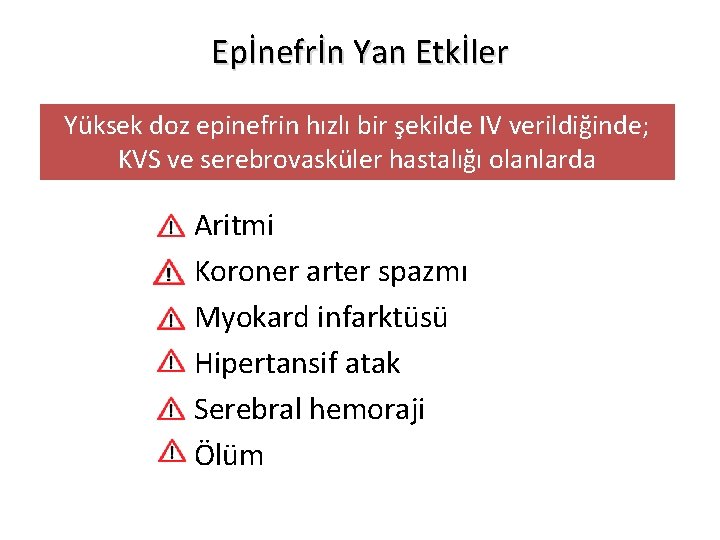 Epİnefrİn Yan Etkİler

Yüksek doz epinefrin hızlı bir şekilde IV verildiğinde; KVS ve serebrovasküler hastalığı olanlarda

Aritmi
Koroner arter spazmı
Myokard infarktüsü
Hipertansif atak
Serebral hemoraji
Ölüm